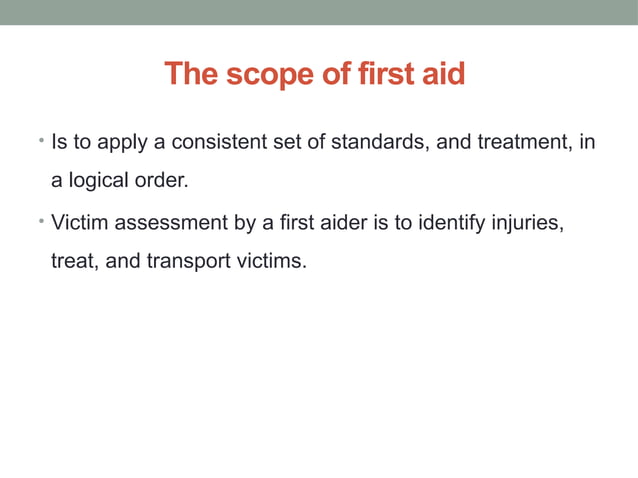 The scope of first aid

• Is to apply a consistent set of standards, and treatment, in a logical order.

• Victim assessment by a first aider is to identify injuries, treat, and transport victims.